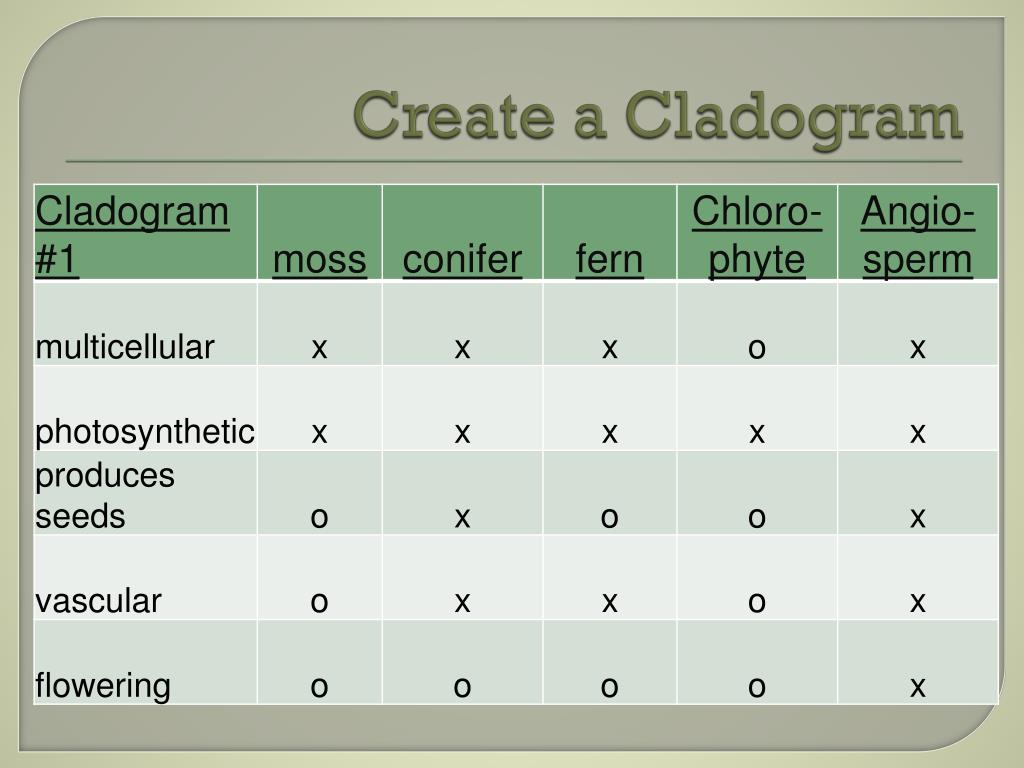 Create a Cladogram

| Cladogram #1 | moss | conifer | fern | Chloro-phyte | Angio-sperm |
|---|---|---|---|---|---|
| multicellular | x | x | x | o | x |
| photosynthetic | x | x | x | x | x |
| produces seeds | o | x | o | o | x |
| vascular | o | x | x | o | x |
| flowering | o | o | o | o | x |